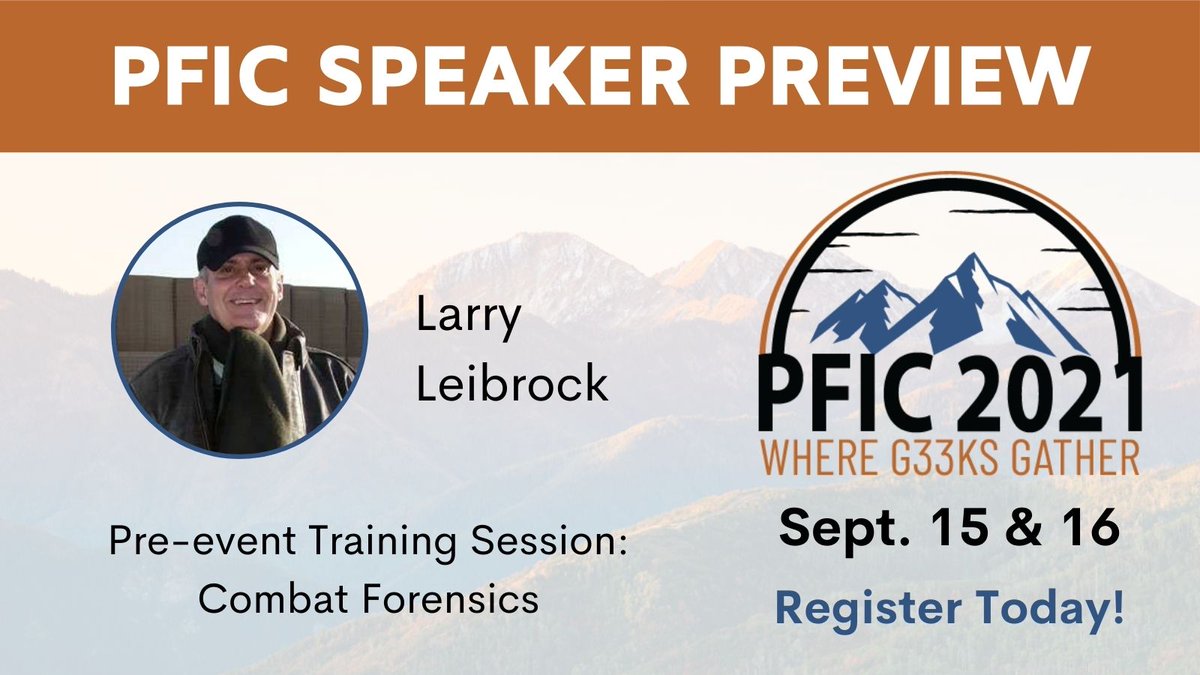 PFIC SPEAKER PREVIEW

Larry Leibrock

Pre-event Training Session: Combat Forensics

PFIC 2021
WHERE G33KS GATHER

Sept. 15 & 16

Register Today!